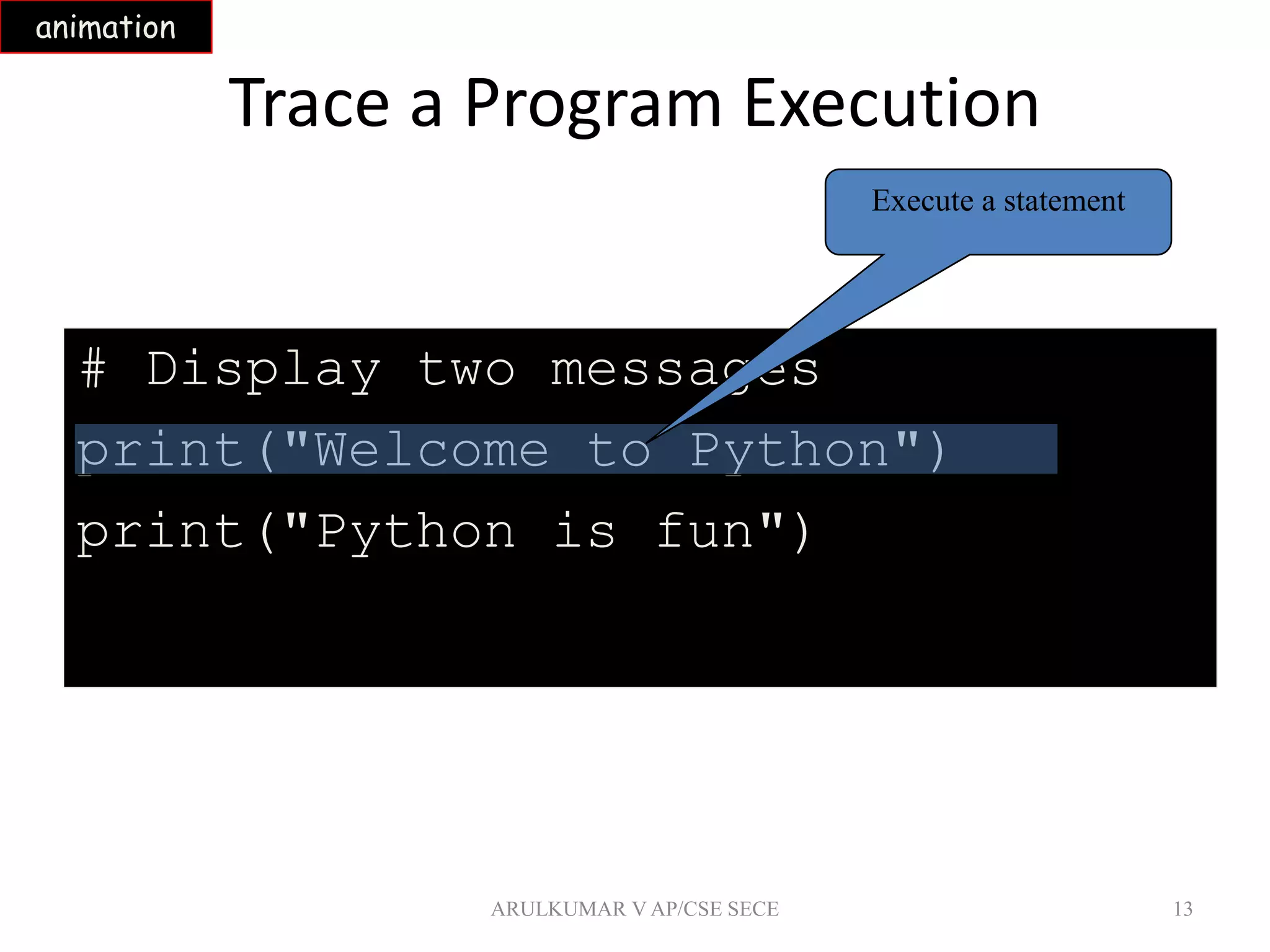 animation

Trace a Program Execution

Execute a statement

# Display two messages
print("Welcome to Python")
print("Python is fun")

ARULKUMAR V AP/CSE SECE

13